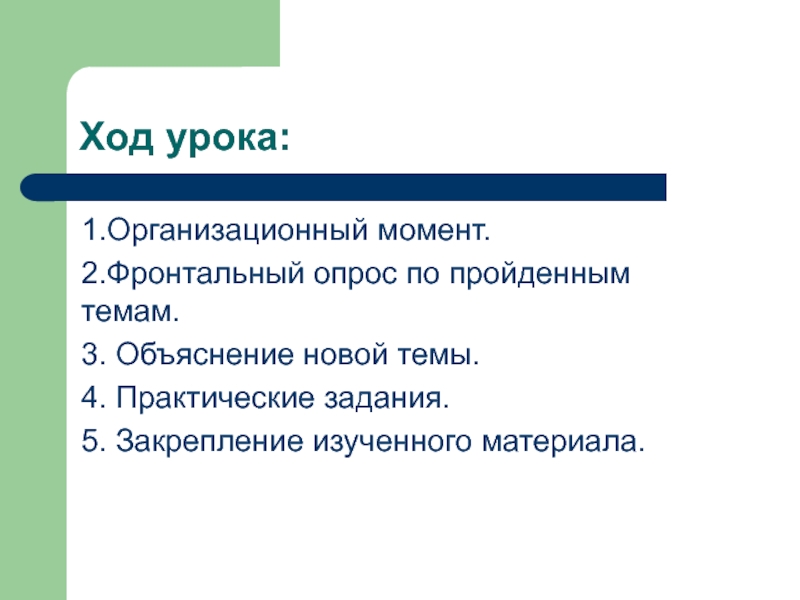 Ход урока:

1.Организационный момент.

2.Фронтальный опрос по пройденным темам.

3. Объяснение новой темы.

4. Практические задания.

5. Закрепление изученного материала.